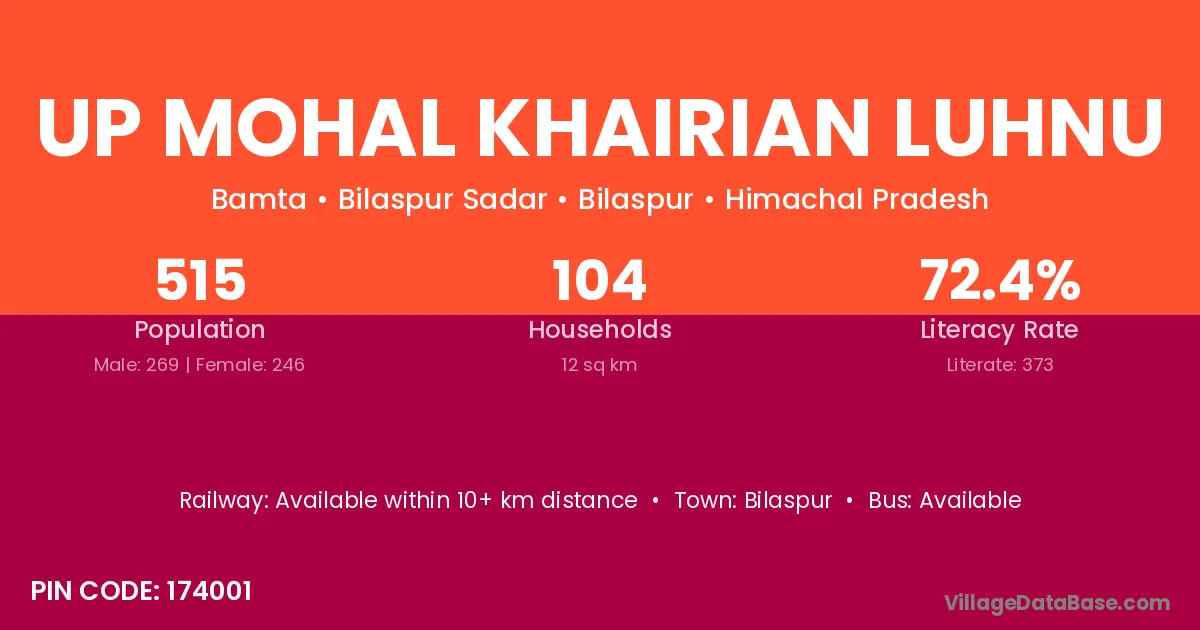 UP MOHAL KHAIRIAN LUHNU

Bamta • Bilaspur Sadar • Bilaspur • Himachal Pradesh

515
Population
Male: 269 | Female: 246

104
Households
12 sq km

72.4%
Literacy Rate
Literate: 373

Railway: Available within 10+ km distance • Town: Bilaspur • Bus: Available

PIN CODE: 174001

VillageDataBase.com